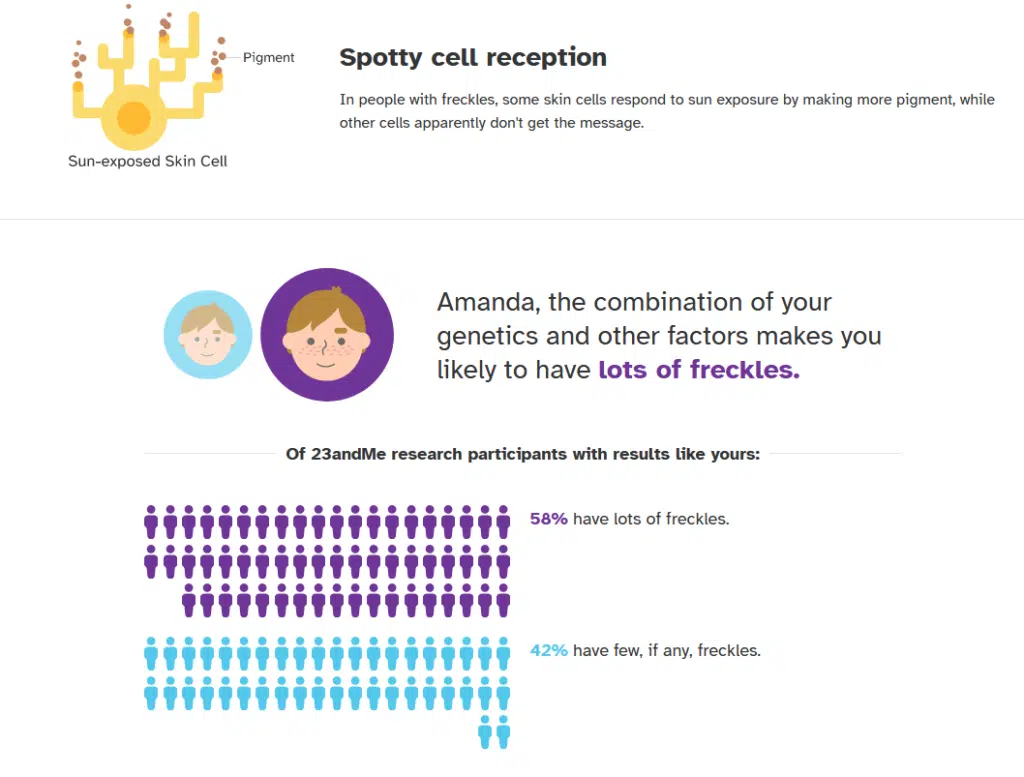 Pigment

Sun-exposed Skin Cell

Spotty cell reception

In people with freckles, some skin cells respond to sun exposure by making more pigment, while other cells apparently don't get the message.

Amanda, the combination of your genetics and other factors makes you likely to have lots of freckles.

Of 23andMe research participants with results like yours:

58% have lots of freckles.

42% have few, if any, freckles.